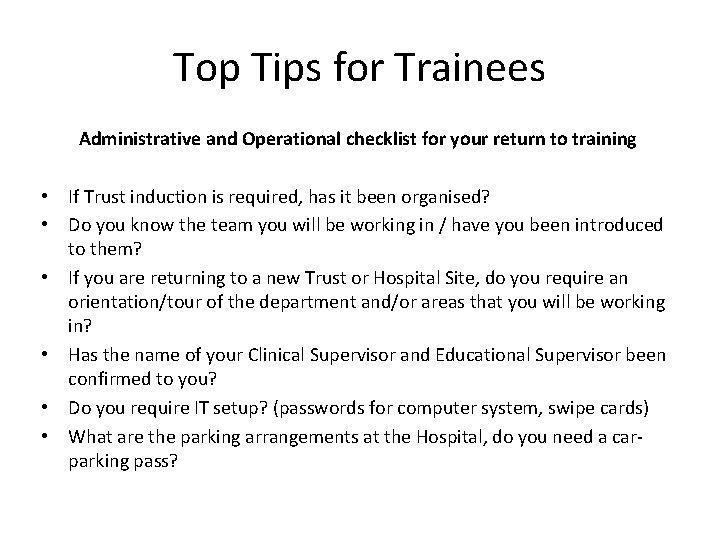 Top Tips for Trainees

Administrative and Operational checklist for your return to training

• If Trust induction is required, has it been organised?
• Do you know the team you will be working in / have you been introduced to them?
• If you are returning to a new Trust or Hospital Site, do you require an orientation/tour of the department and/or areas that you will be working in?
• Has the name of your Clinical Supervisor and Educational Supervisor been confirmed to you?
• Do you require IT setup? (passwords for computer system, swipe cards)
• What are the parking arrangements at the Hospital, do you need a car-parking pass?